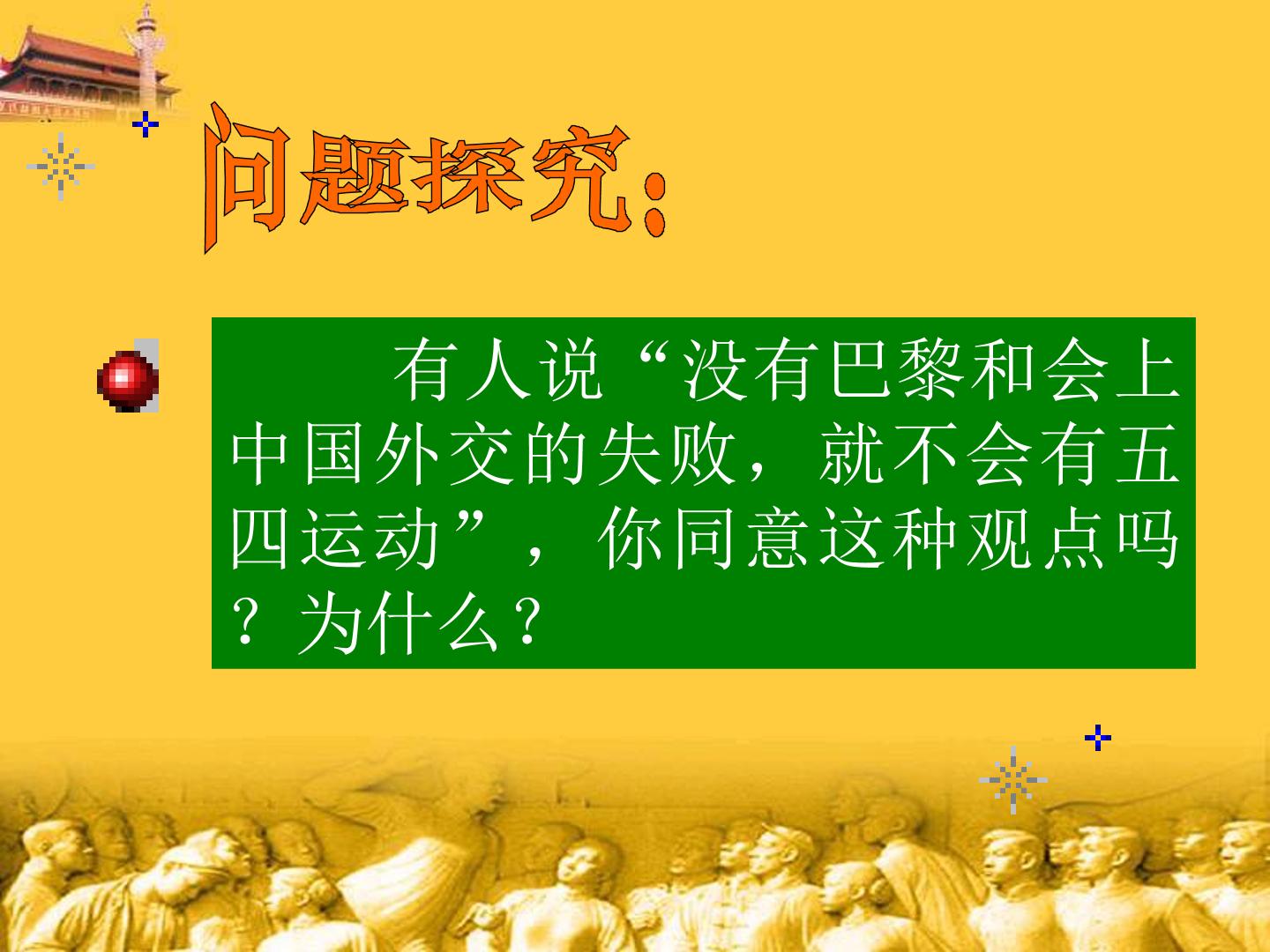 问题探究:

有人说“没有巴黎和会上中国外交的失败，就不会有五四运动”，你同意这种观点吗？为什么？